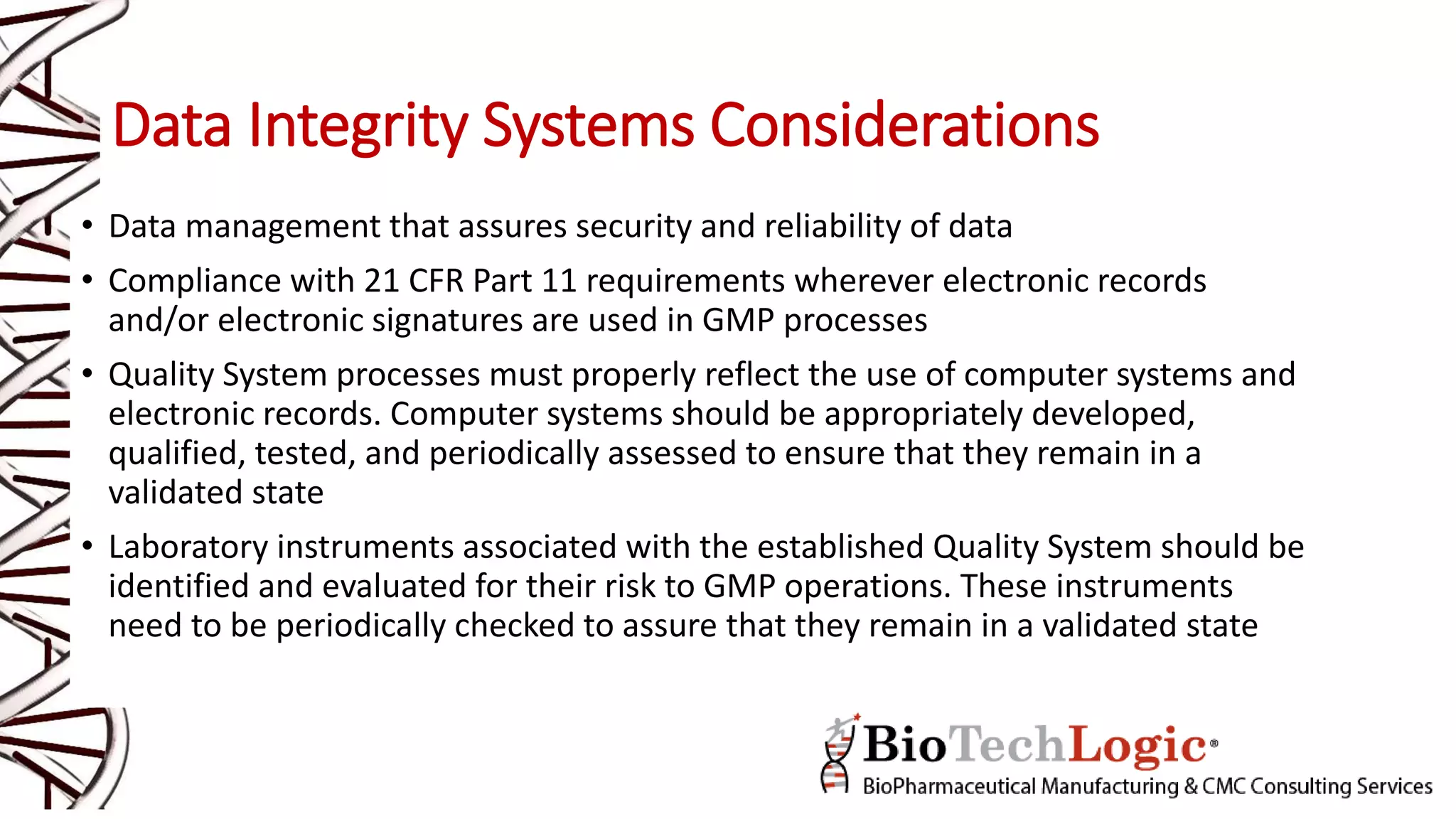 Data Integrity Systems Considerations

• Data management that assures security and reliability of data

• Compliance with 21 CFR Part 11 requirements wherever electronic records and/or electronic signatures are used in GMP processes

• Quality System processes must properly reflect the use of computer systems and electronic records. Computer systems should be appropriately developed, qualified, tested, and periodically assessed to ensure that they remain in a validated state

• Laboratory instruments associated with the established Quality System should be identified and evaluated for their risk to GMP operations. These instruments need to be periodically checked to assure that they remain in a validated state

BioTechLogic®
BioPharmaceutical Manufacturing & CMC Consulting Services